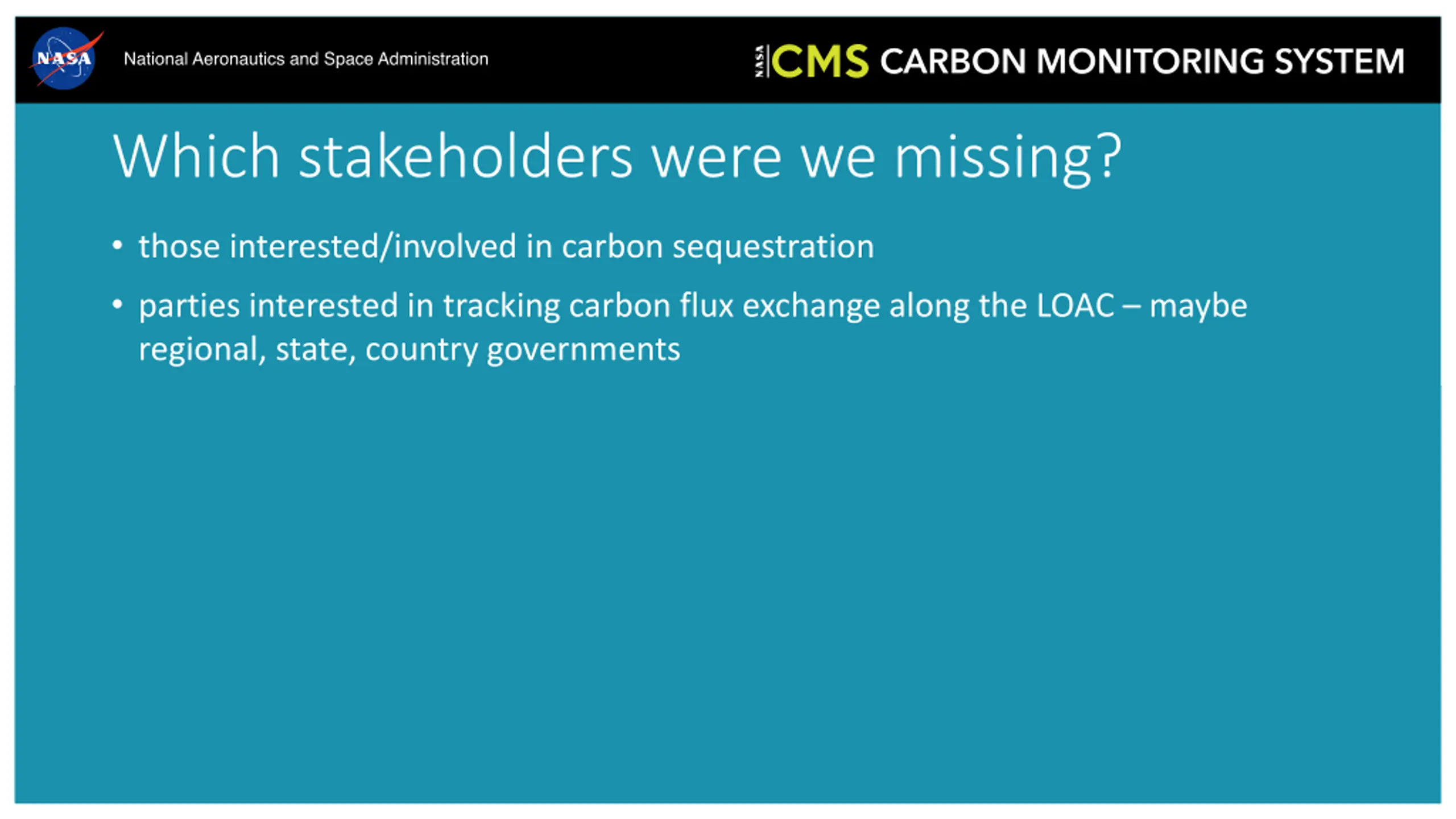 NASA National Aeronautics and Space Administration

NASA CMS CARBON MONITORING SYSTEM

Which stakeholders were we missing?

• those interested/involved in carbon sequestration

• parties interested in tracking carbon flux exchange along the LOAC – maybe regional, state, country governments